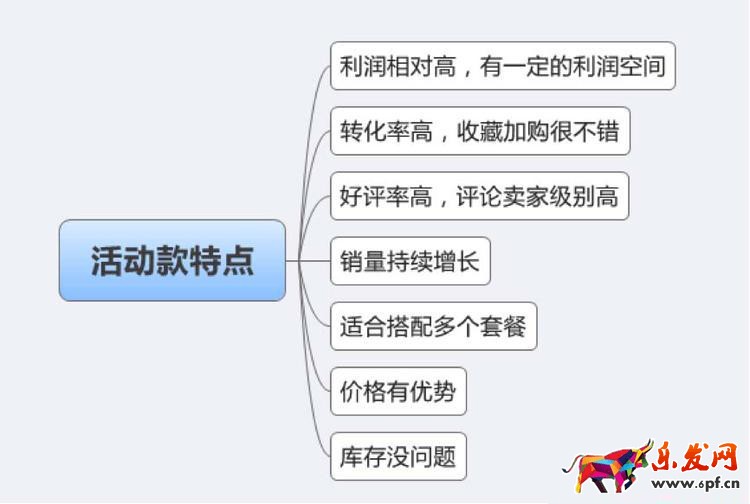 活动款特点

利润相对高，有一定的利润空间

转化率高，收藏加购很不错

好评率高，评论卖家级别高

销量持续增长

适合搭配多个套餐

价格有优势

库存没问题

乐发网
www.6pf.cn